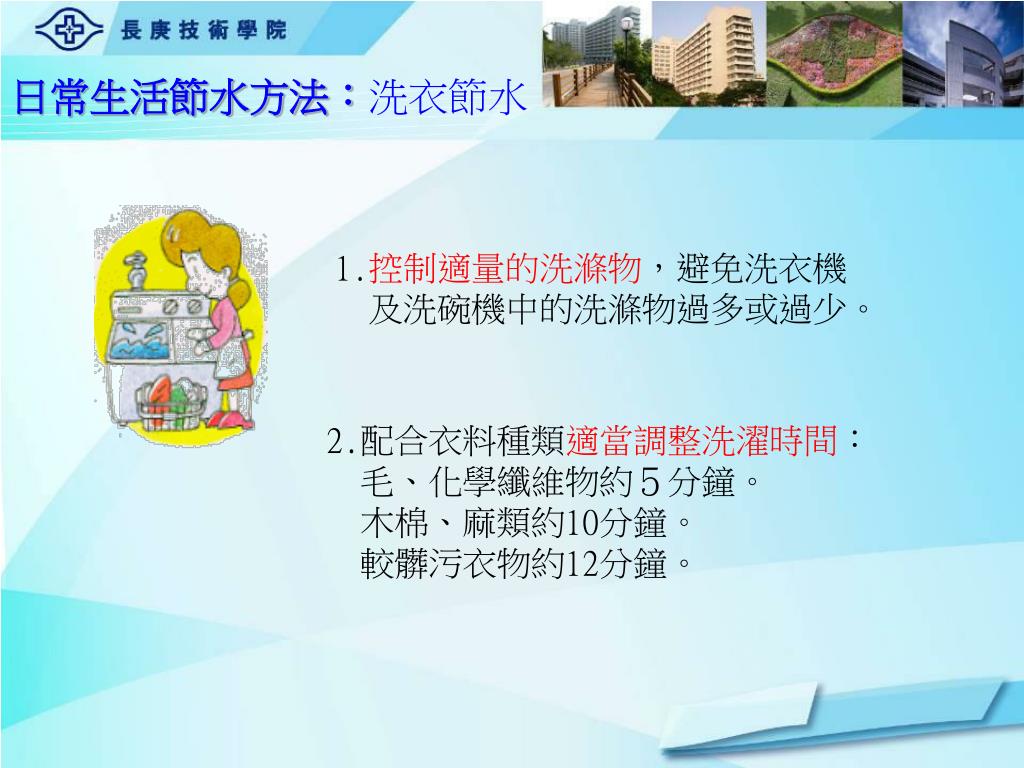 長庚技術學院

日常生活節水方法：洗衣節水

1.控制適量的洗滌物，避免洗衣機及洗碗機中的洗滌物過多或過少。

2.配合衣料種類適當調整洗濯時間：
毛、化學纖維物約５分鐘。
木棉、麻類約10分鐘。
較髒污衣物約12分鐘。